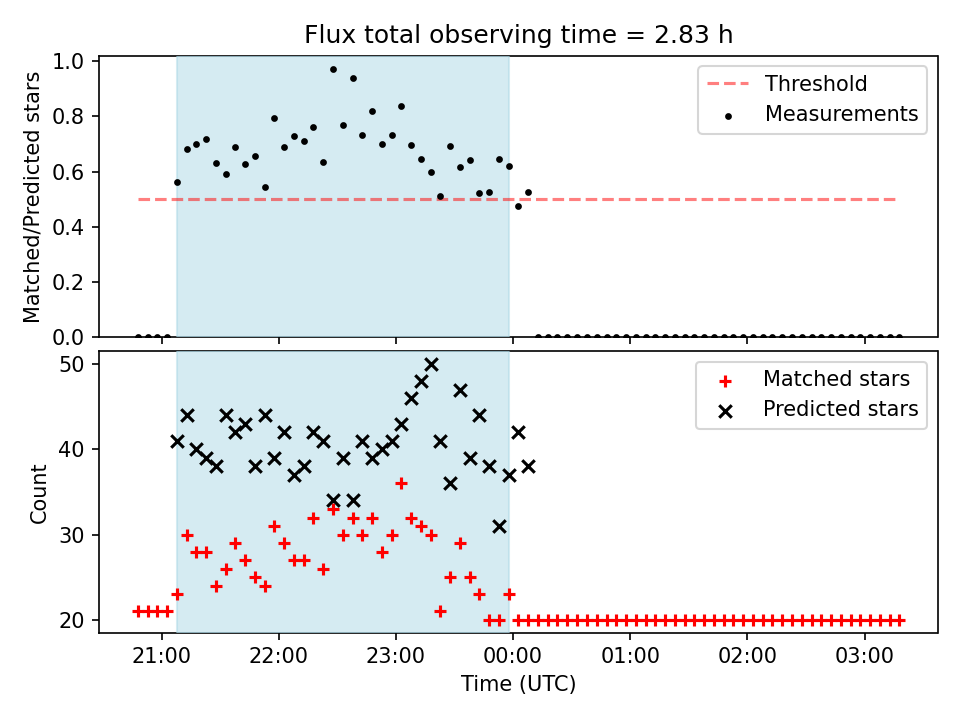 Flux total observing time = 2.83 h

Matched/Predicted stars

1.0
0.8
0.6
0.4
0.2
0.0

Threshold
Measurements

Count

50
40
30
20

Matched stars
Predicted stars

21:00
22:00
23:00
00:00
01:00
02:00
03:00

Time (UTC)